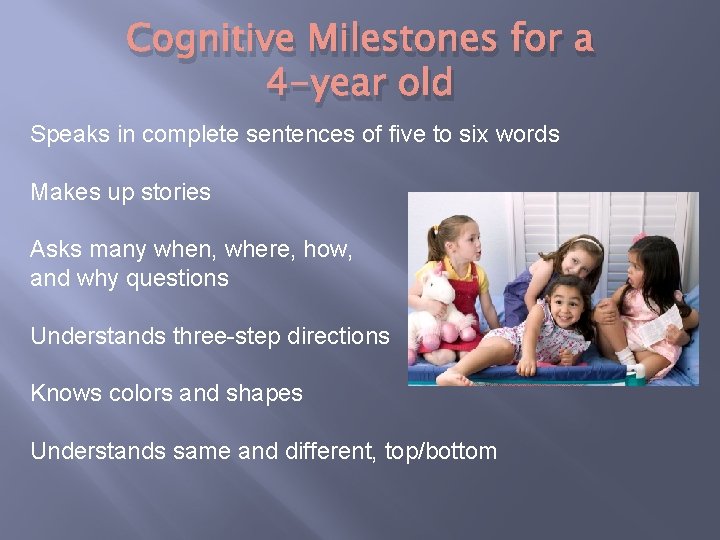 Cognitive Milestones for a 4-year old

Speaks in complete sentences of five to six words

Makes up stories

Asks many when, where, how, and why questions

Understands three-step directions

Knows colors and shapes

Understands same and different, top/bottom